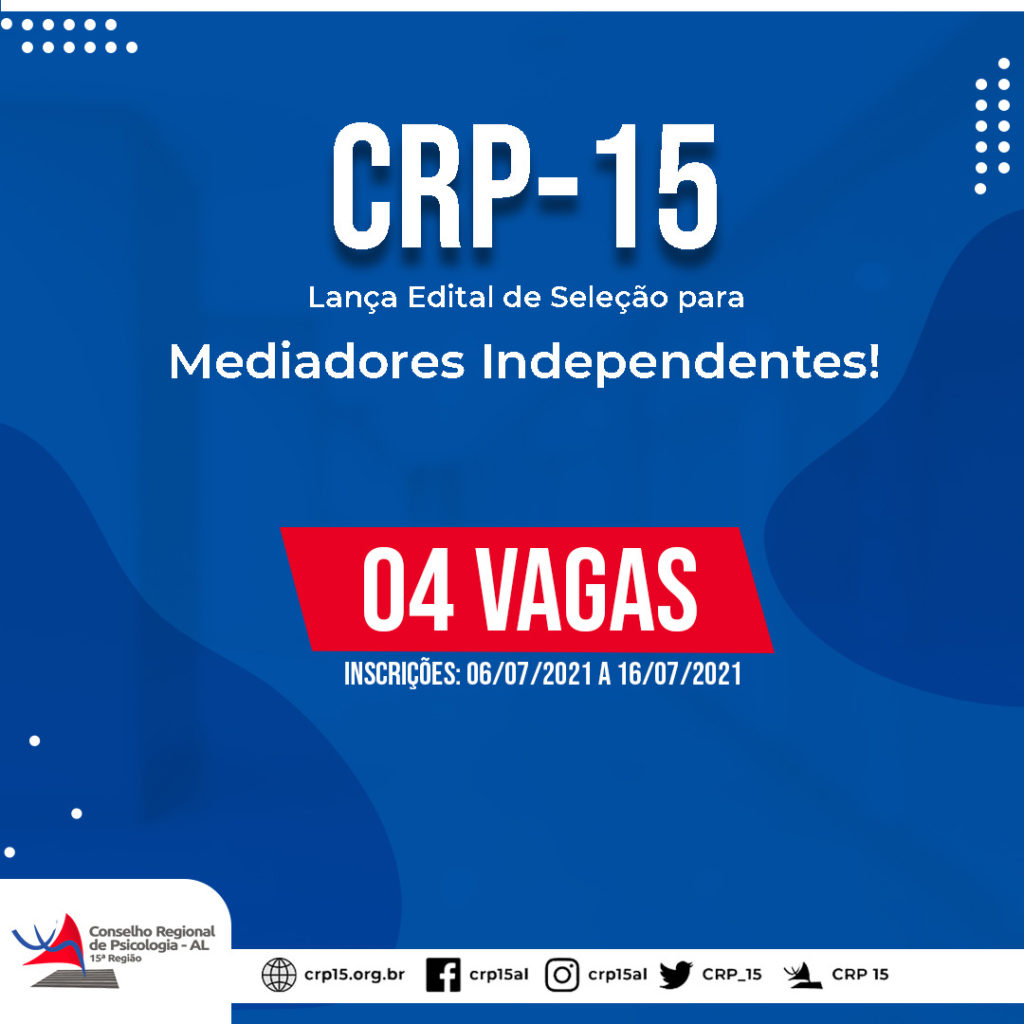 CRP-15

Lança Edital de Seleção para

Mediadores Independentes!

04 VAGAS

INSCRIÇÕES: 06/07/2021 A 16/07/2021

Conselho Regional de Psicologia - AL
15ª Região

crp15.org.br crp15al crp15al CRP_15 CRP 15